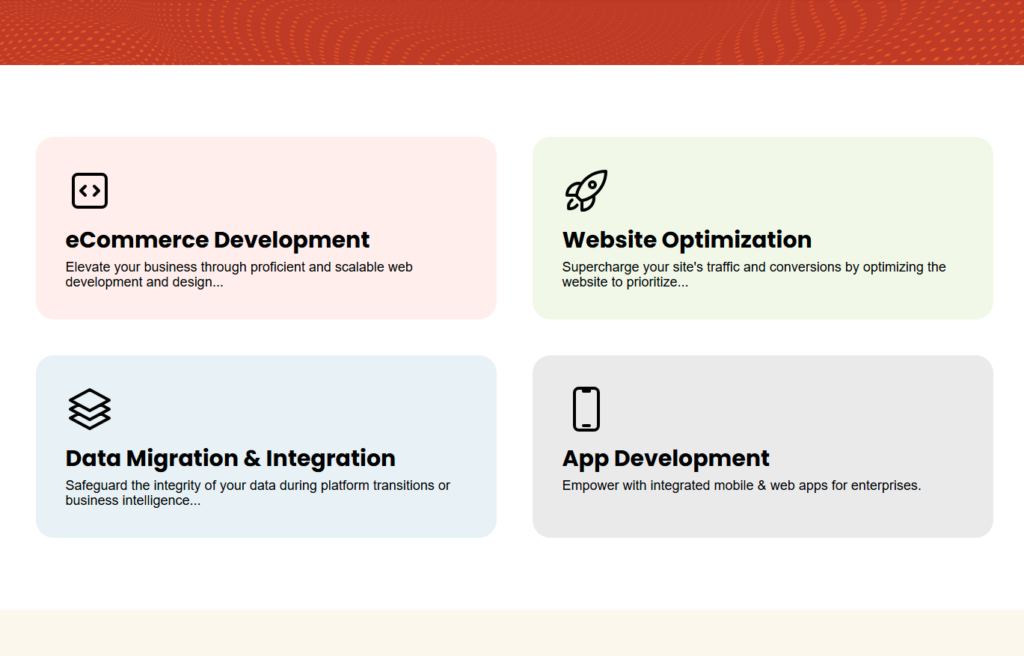 eCommerce Development

Elevate your business through proficient and scalable web development and design...

Website Optimization

Supercharge your site's traffic and conversions by optimizing the website to prioritize...

Data Migration & Integration

Safeguard the integrity of your data during platform transitions or business intelligence...

App Development

Empower with integrated mobile & web apps for enterprises.